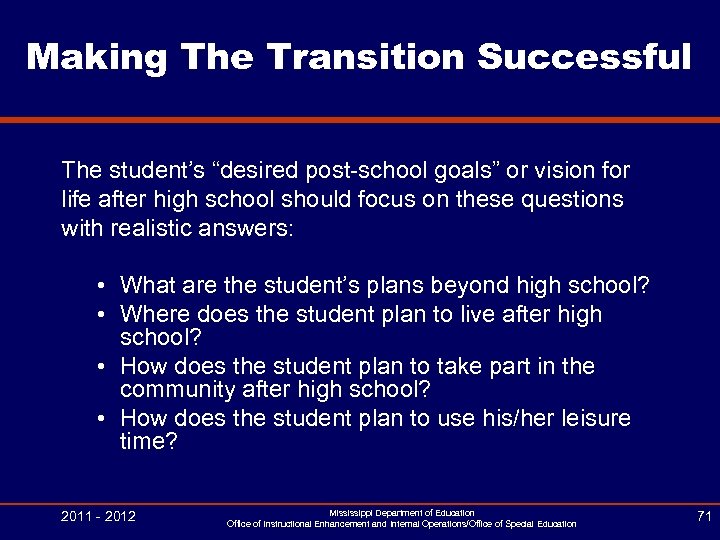 Making The Transition Successful

The student's "desired post-school goals" or vision for life after high school should focus on these questions with realistic answers:

• What are the student's plans beyond high school?
• Where does the student plan to live after high school?
• How does the student plan to take part in the community after high school?
• How does the student plan to use his/her leisure time?

2011 - 2012

Mississippi Department of Education
Office of Instructional Enhancement and Internal Operations/Office of Special Education

71